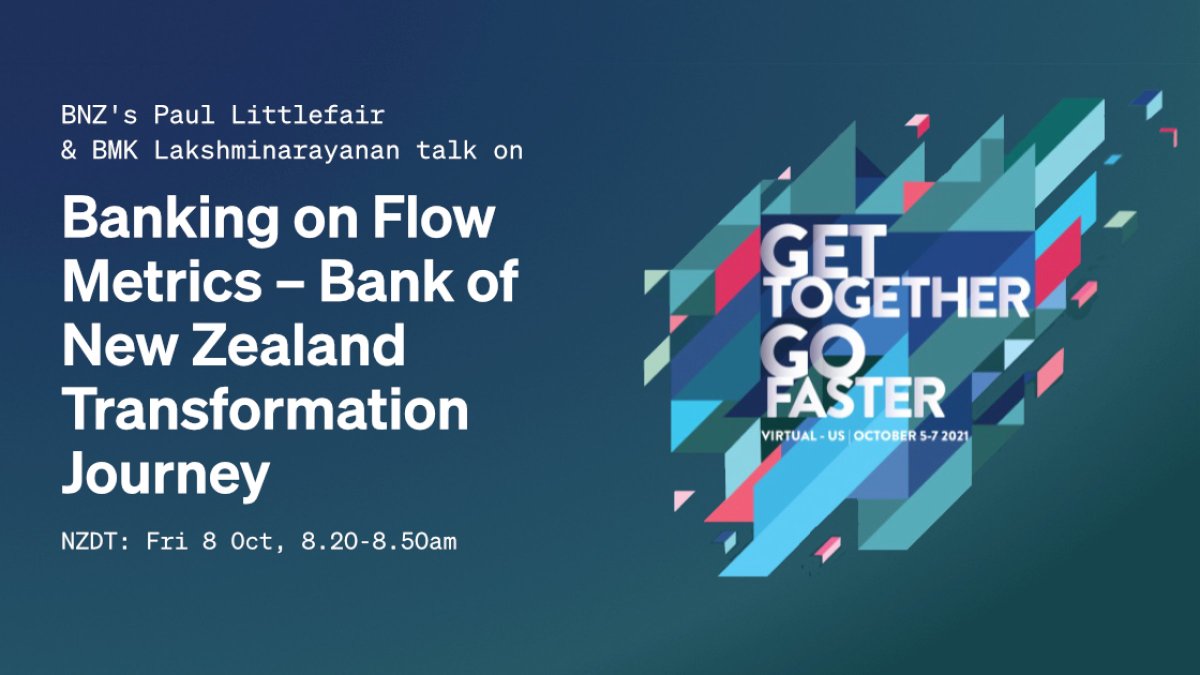 BNZ's Paul Littlefair
& BMK Lakshminarayanan talk on

Banking on Flow Metrics – Bank of New Zealand Transformation Journey

NZDT: Fri 8 Oct, 8.20-8.50am

GET TOGETHER GO FASTER

VIRTUAL - US | OCTOBER 5-7 2021